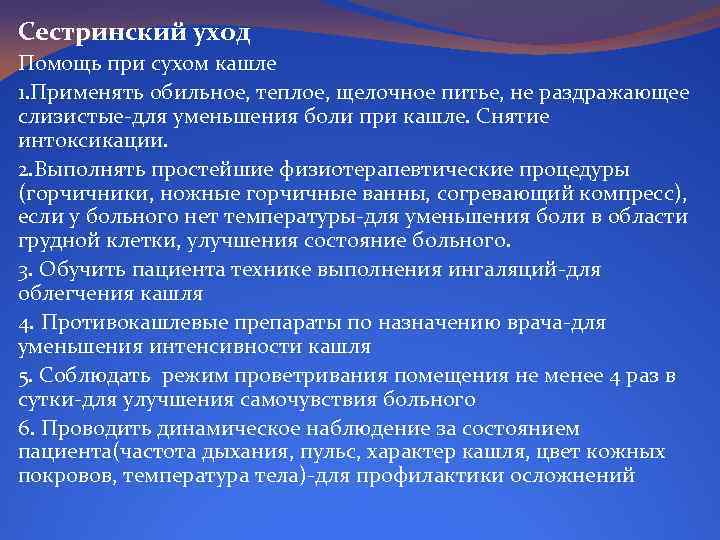 Сестринский уход

Помощь при сухом кашле

1.Применять обильное, теплое, щелочное питье, не раздражающее слизистые-для уменьшения боли при кашле. Снятие интоксикации.

2.Выполнять простейшие физиотерапевтические процедуры (горчичники, ножные горчичные ванны, согревающий компресс), если у больного нет температуры-для уменьшения боли в области грудной клетки, улучшения состояние больного.

3. Обучить пациента технике выполнения ингаляций-для облегчения кашля

4. Противокашлевые препараты по назначению врача-для уменьшения интенсивности кашля

5. Соблюдать режим проветривания помещения не менее 4 раз в сутки-для улучшения самочувствия больного

6. Проводить динамическое наблюдение за состоянием пациента(частота дыхания, пульс, характер кашля, цвет кожных покровов, температура тела)-для профилактики осложнений